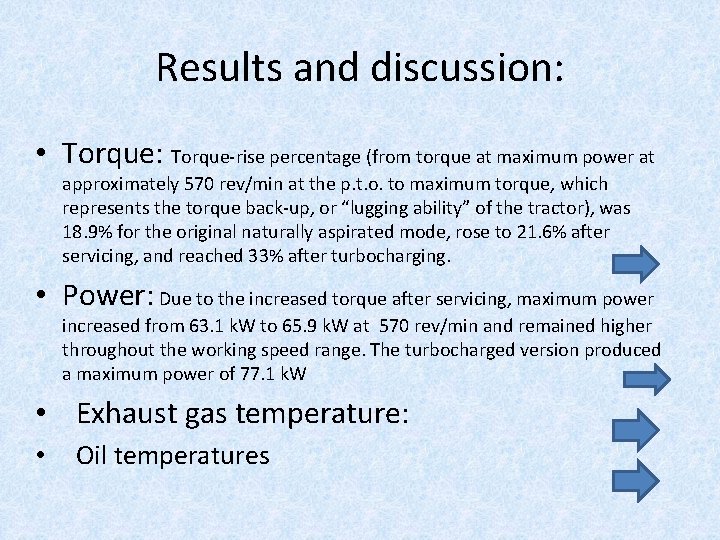 Results and discussion:

• Torque: Torque-rise percentage (from torque at maximum power at approximately 570 rev/min at the p.t.o. to maximum torque, which represents the torque back-up, or “lugging ability” of the tractor), was 18.9% for the original naturally aspirated mode, rose to 21.6% after servicing, and reached 33% after turbocharging.

• Power: Due to the increased torque after servicing, maximum power increased from 63.1 kW to 65.9 kW at 570 rev/min and remained higher throughout the working speed range. The turbocharged version produced a maximum power of 77.1 kW

• Exhaust gas temperature:

• Oil temperatures